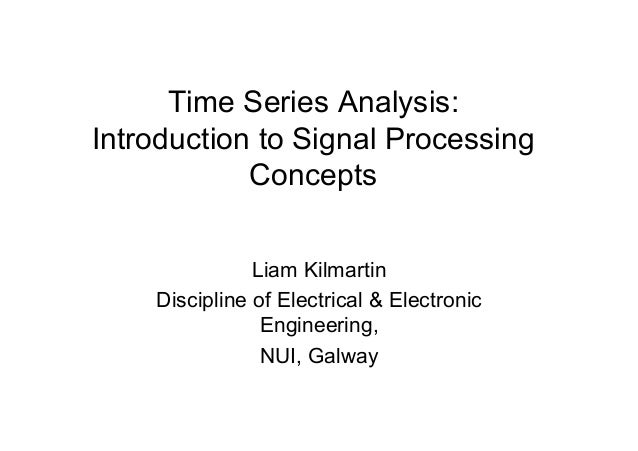 Time Series Analysis: Introduction to Signal Processing Concepts

Liam Kilmartin

Discipline of Electrical & Electronic Engineering,

NUI, Galway